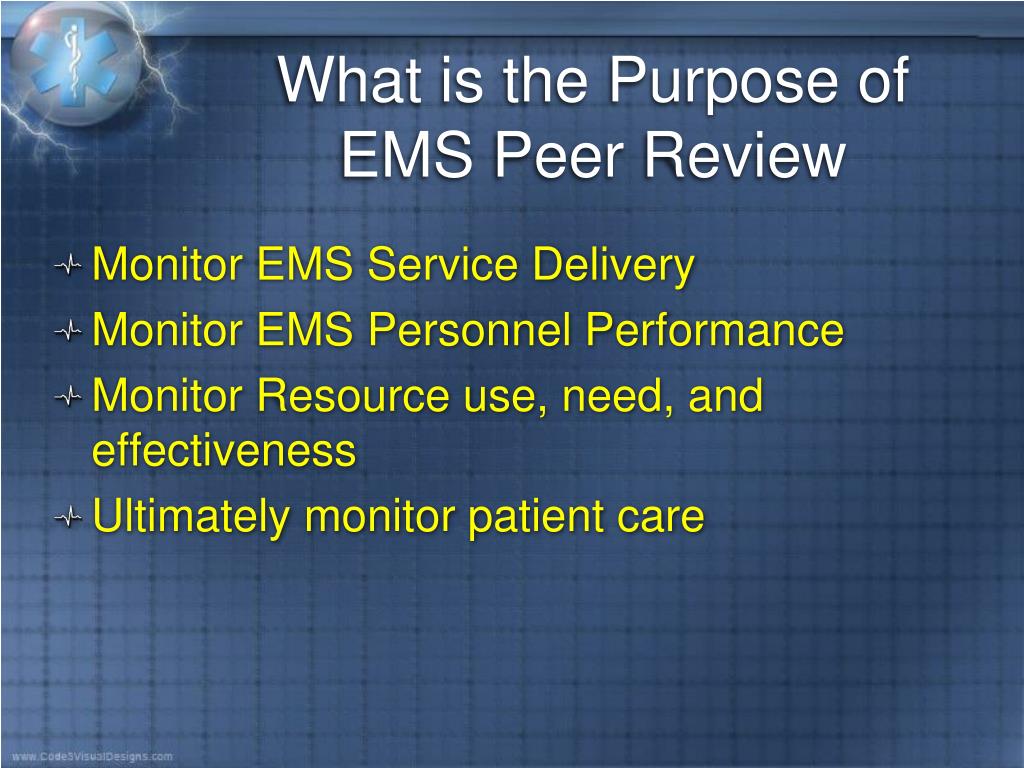 What is the Purpose of EMS Peer Review

Monitor EMS Service Delivery

Monitor EMS Personnel Performance

Monitor Resource use, need, and effectiveness

Ultimately monitor patient care

www.Code3VisualDesigns.com